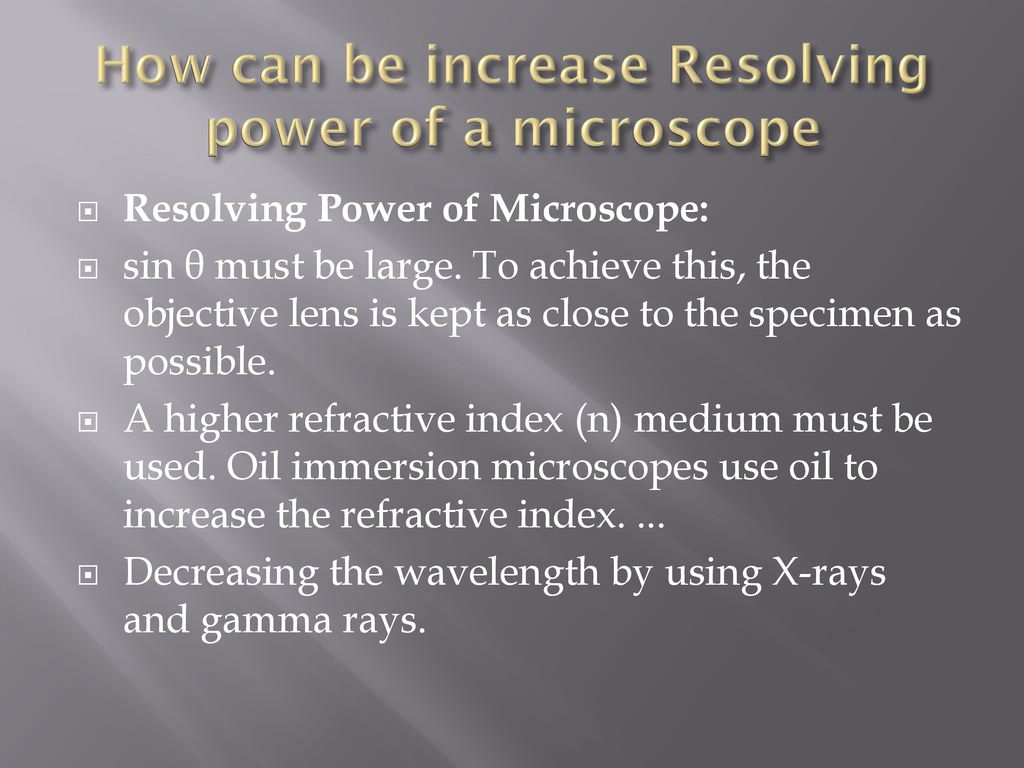 How can be increase Resolving power of a microscope

Resolving Power of Microscope:

sin θ must be large. To achieve this, the objective lens is kept as close to the specimen as possible.

A higher refractive index (n) medium must be used. Oil immersion microscopes use oil to increase the refractive index. ...

Decreasing the wavelength by using X-rays and gamma rays.